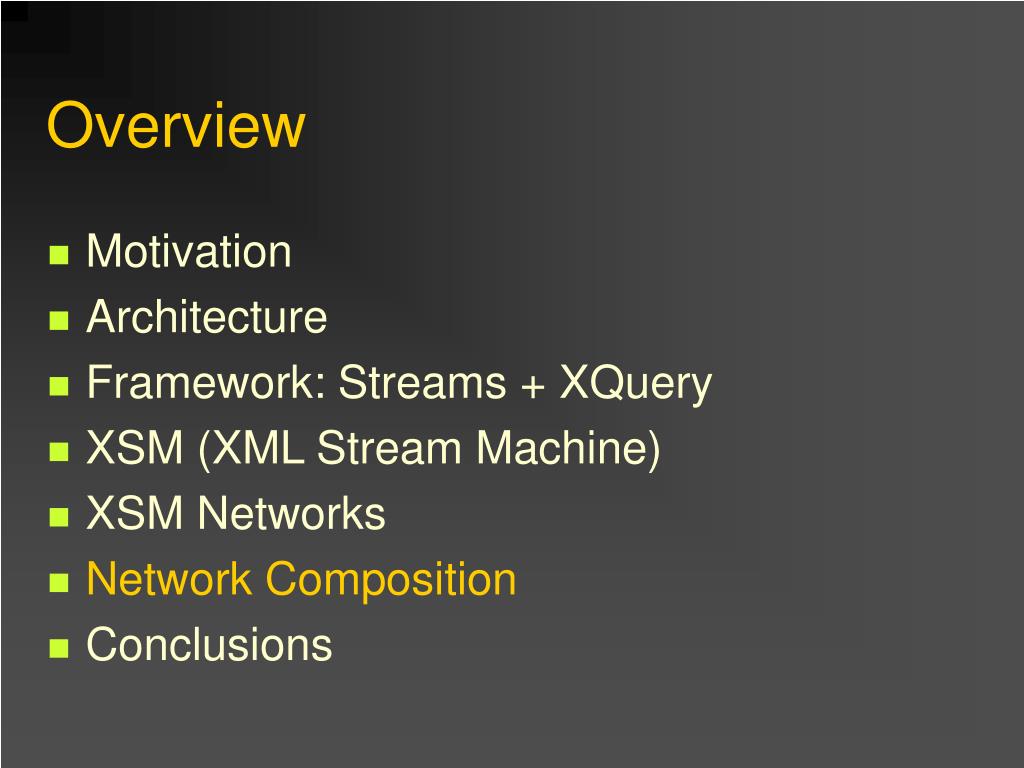 Overview

- Motivation
- Architecture
- Framework: Streams + XQuery
- XSM (XML Stream Machine)
- XSM Networks
- Network Composition
- Conclusions